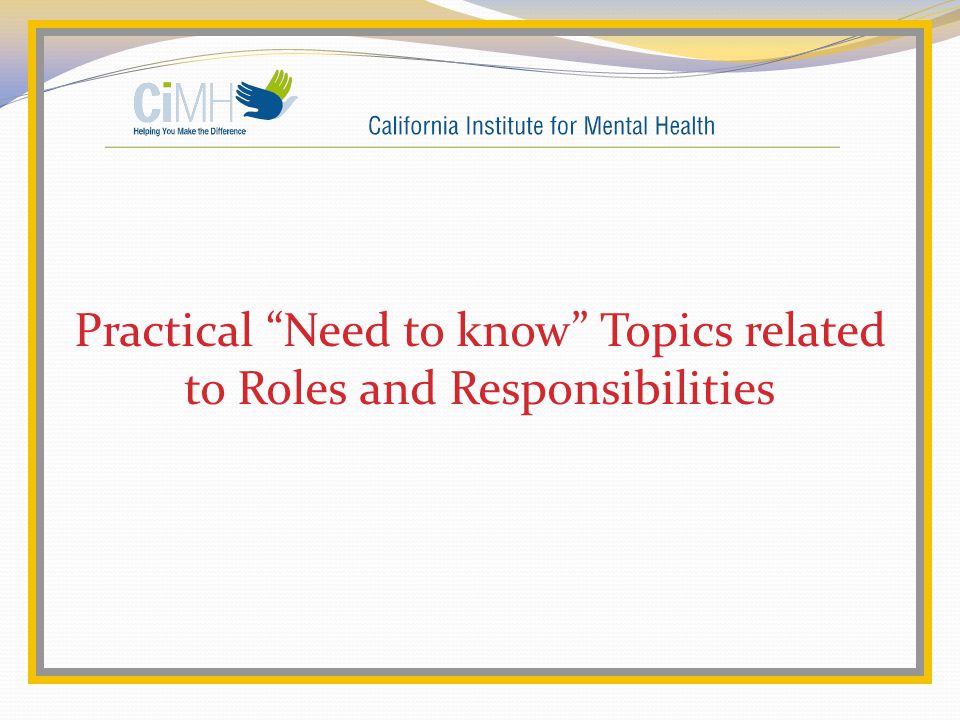 CiMH
Helping You Make the Difference

California Institute for Mental Health

Practical “Need to know” Topics related to Roles and Responsibilities